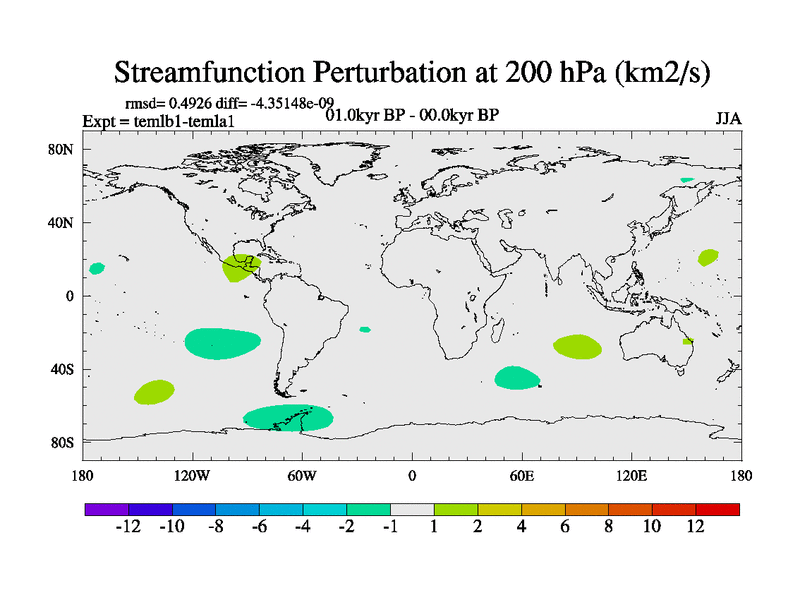 Streamfunction Perturbation at 200 hPa (km2/s)

rmsd= 0.4926 diff= -4.35148e-09
Expt = temlb1-temla1
01.0kyr BP - 00.0kyr BP
JJA

80N
40N
0
40S
80S

180
120W
60W
0
60E
120E
180

-12 -10 -8 -6 -4 -2 -1 1 2 4 6 8 10 12